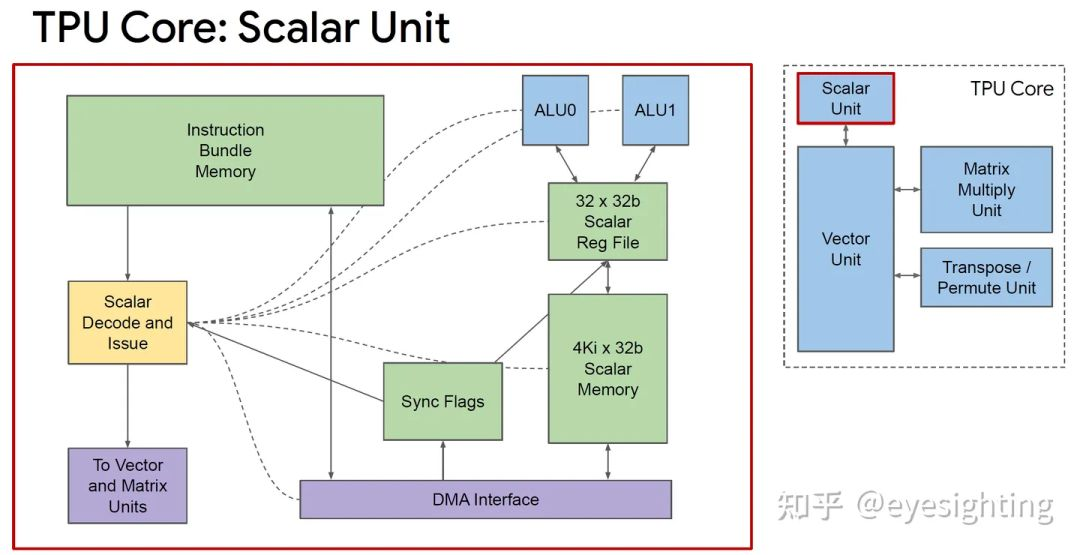 TPU Core: Scalar Unit

Instruction Bundle Memory

ALU0

ALU1

32 x 32b Scalar Reg File

Scalar Decode and Issue

4Ki x 32b Scalar Memory

Sync Flags

To Vector and Matrix Units

DMA Interface

Scalar Unit

TPU Core

Vector Unit

Matrix Multiply Unit

Transpose / Permute Unit

知乎 @eyesighting